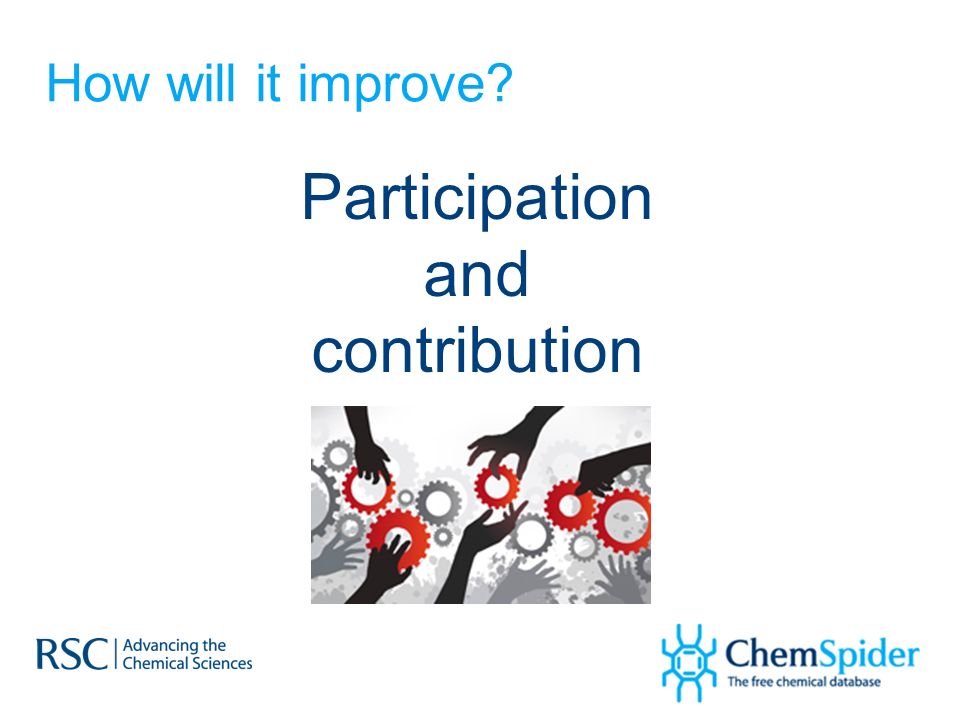 How will it improve?

Participation
and
contribution

RSC | Advancing the Chemical Sciences

ChemSpider
The free chemical database